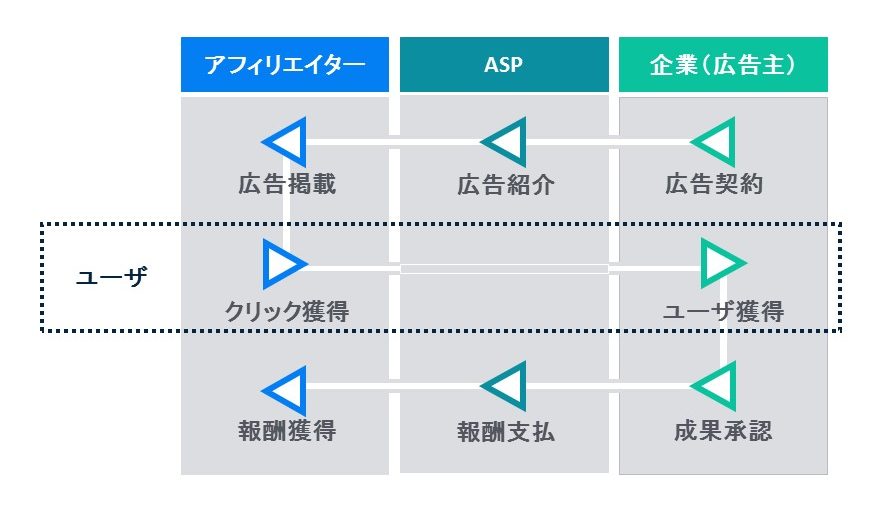 アフィリエイター

ASP

企業(広告主)

広告掲載

広告紹介

広告契約

ユーザ

クリック獲得

ユーザ獲得

報酬獲得

報酬支払

成果承認